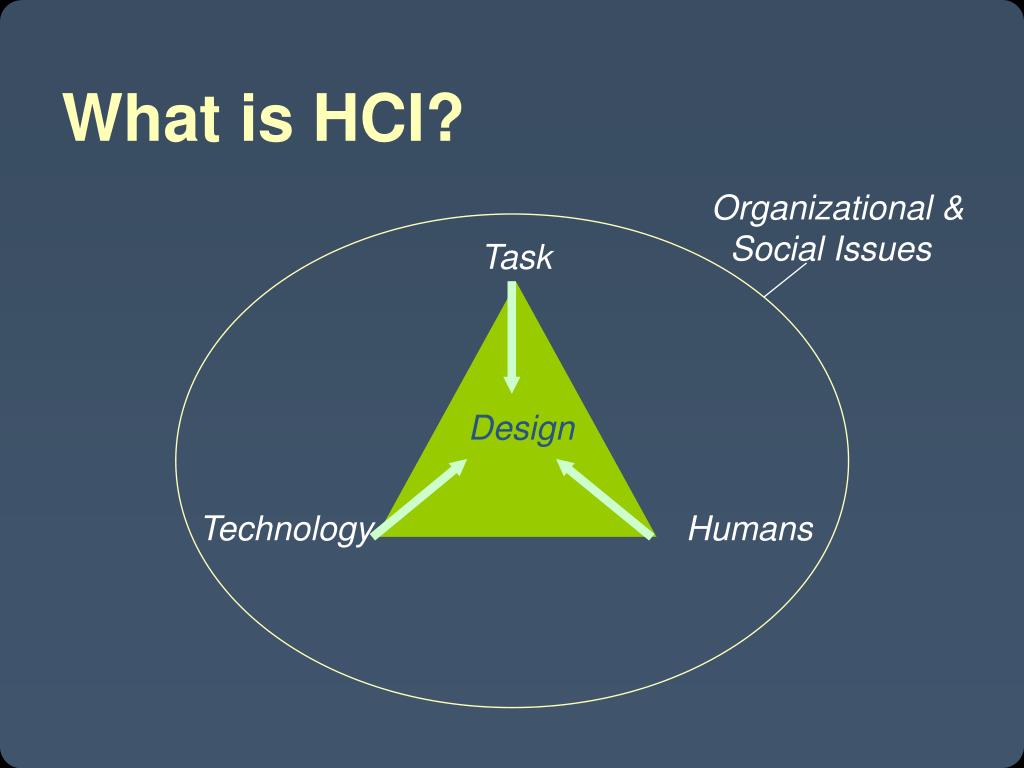 What is HCI?

Organizational & Social Issues

Task

Design

Technology

Humans